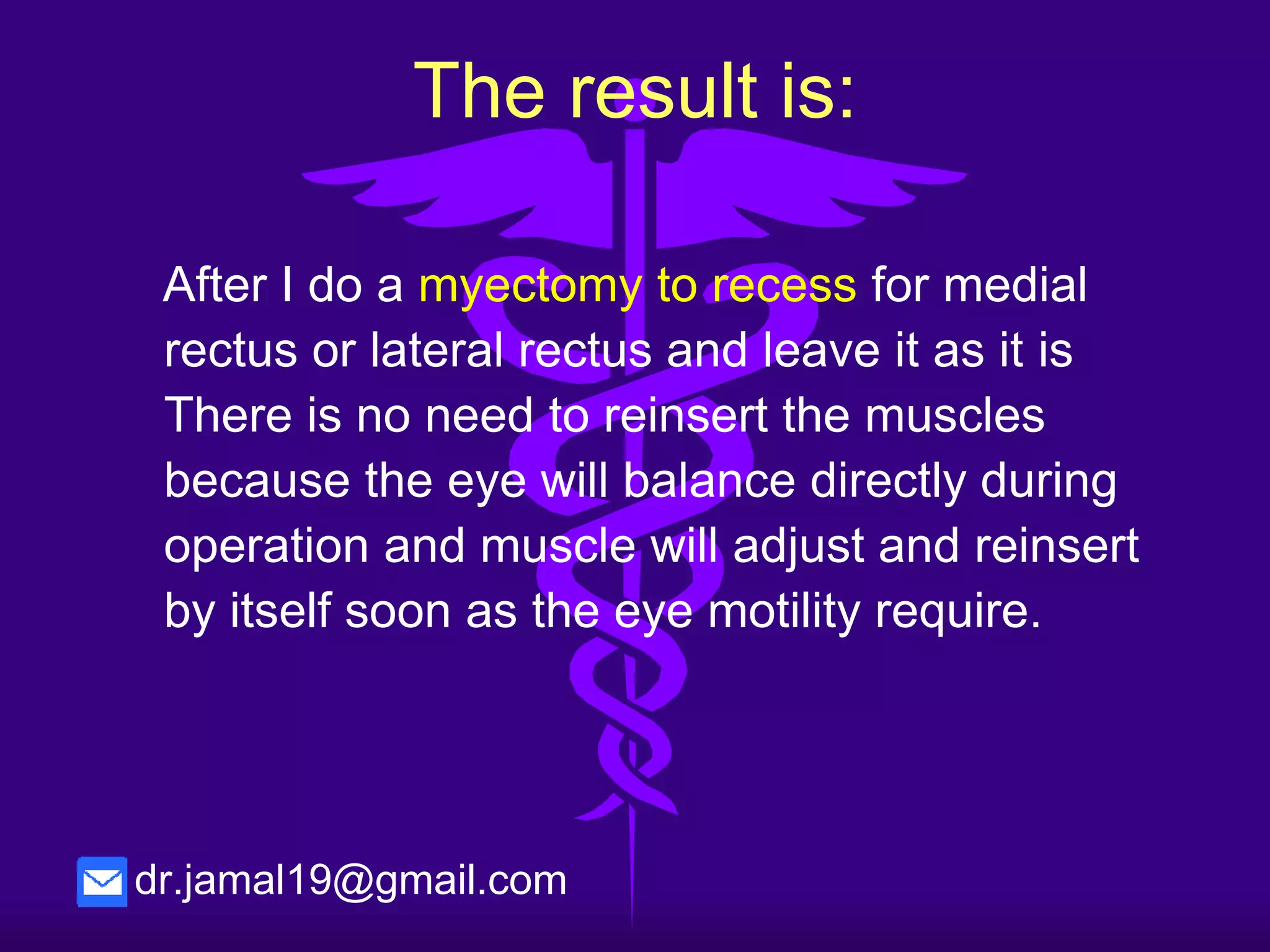 The result is:

After I do a myectomy to recess for medial rectus or lateral rectus and leave it as it is There is no need to reinsert the muscles because the eye will balance directly during operation and muscle will adjust and reinsert by itself soon as the eye motility require.

dr.jamal19@gmail.com